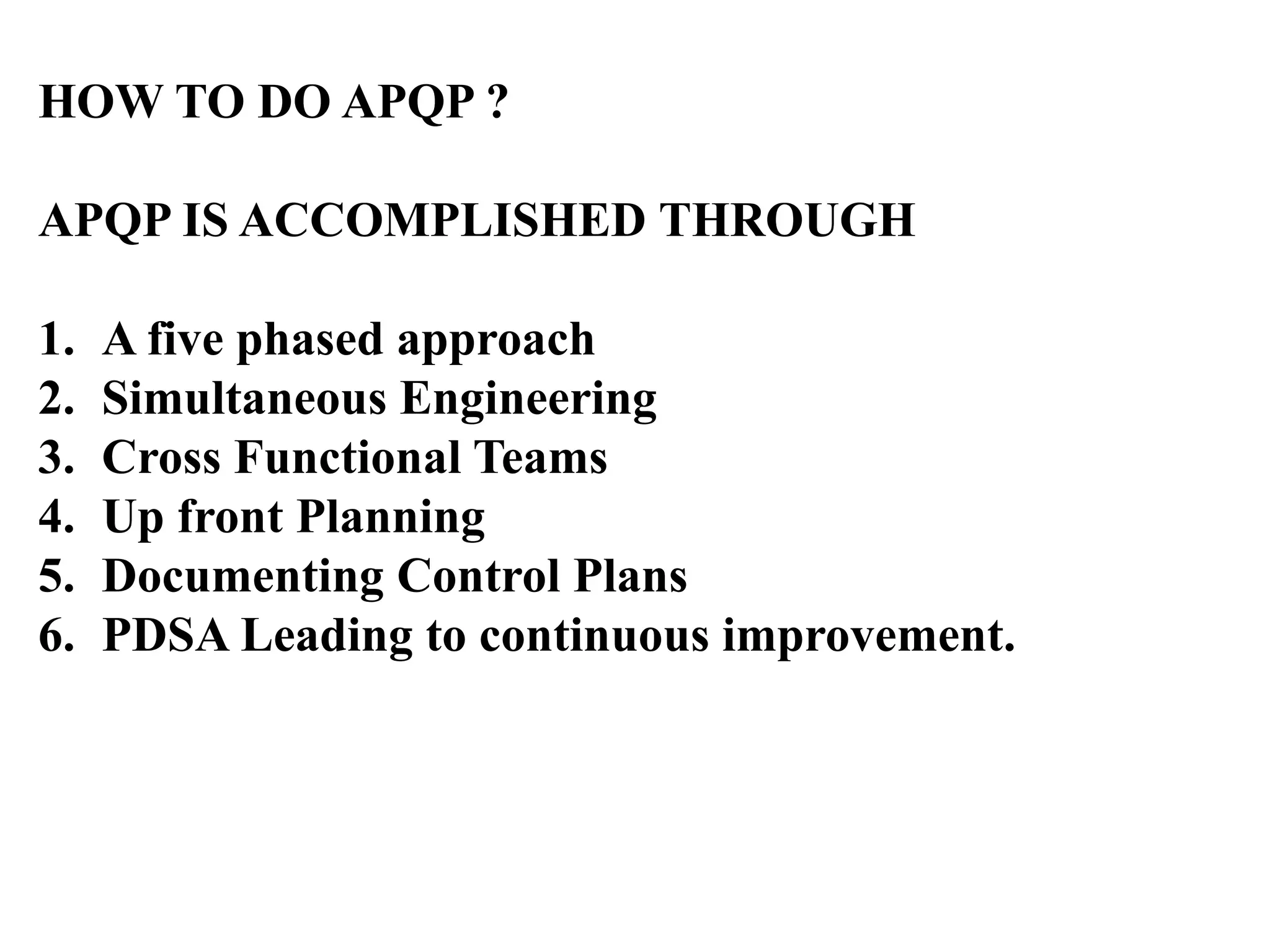 HOW TO DO APQP ?

APQP IS ACCOMPLISHED THROUGH

1. A five phased approach
2. Simultaneous Engineering
3. Cross Functional Teams
4. Up front Planning
5. Documenting Control Plans
6. PDSA Leading to continuous improvement.